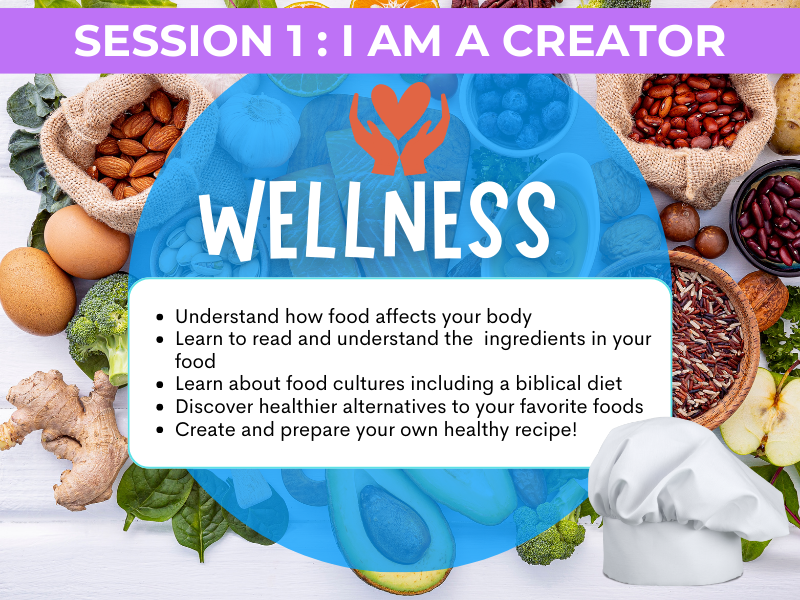 SESSION 1 : I AM A CREATOR

WELLNESS

- Understand how food affects your body
- Learn to read and understand the ingredients in your food
- Learn about food cultures including a biblical diet
- Discover healthier alternatives to your favorite foods
- Create and prepare your own healthy recipe!